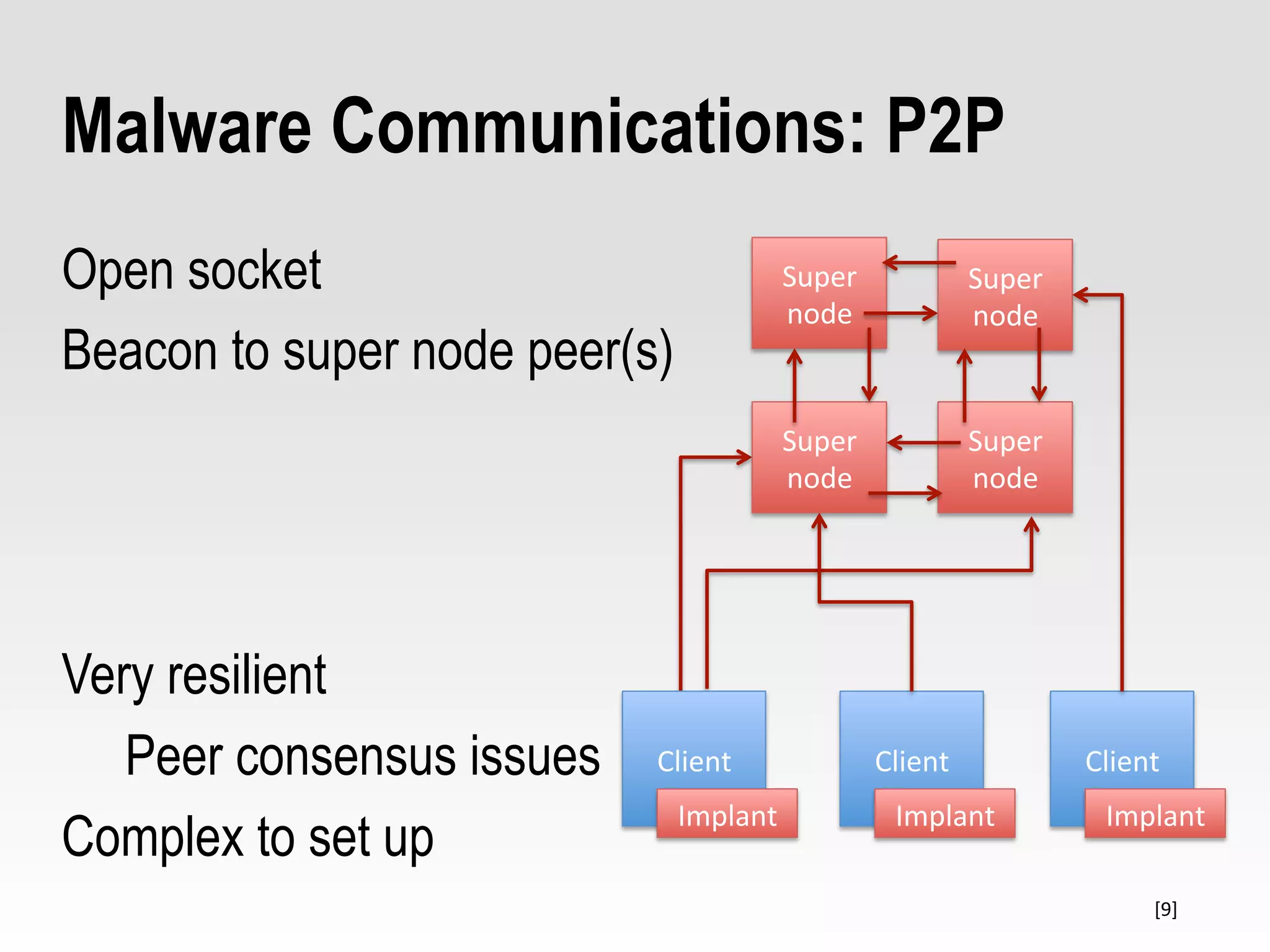 Malware Communications: P2P

Open socket

Beacon to super node peer(s)

Very resilient

Peer consensus issues

Complex to set up

Super node

Super node

Super node

Super node

Client

Implant

Client

Implant

Client

Implant

[9]